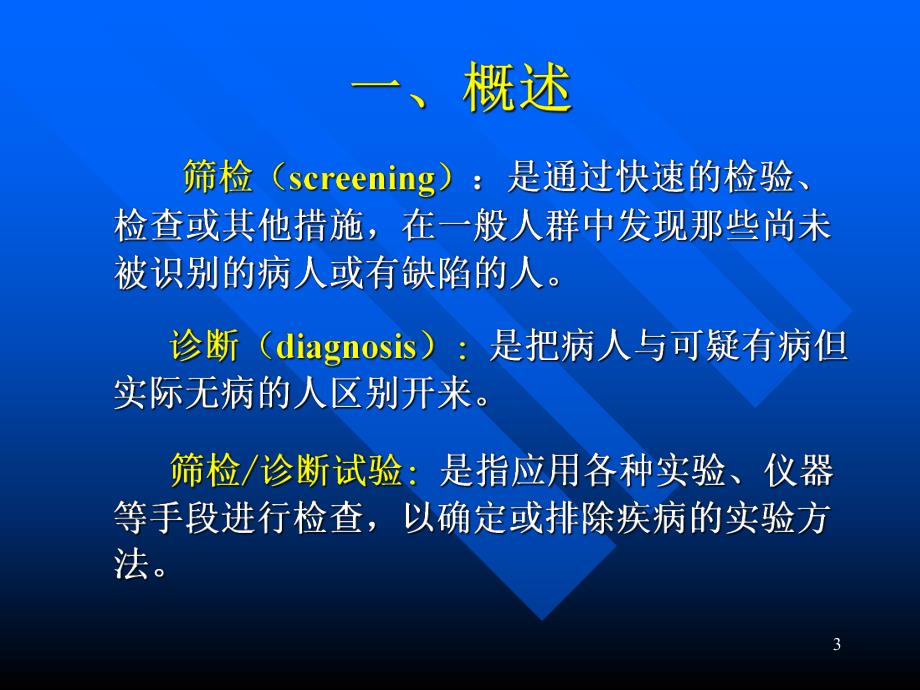 一、概述

筛检（screening）：是通过快速的检验、检查或其他措施，在一般人群中发现那些尚未被识别的病人或有缺陷的人。

诊断（diagnosis）：是把病人与可疑有病但实际无病的人区别开来。

筛检/诊断试验：是指应用各种实验、仪器等手段进行检查，以确定或排除疾病的实验方法。

3